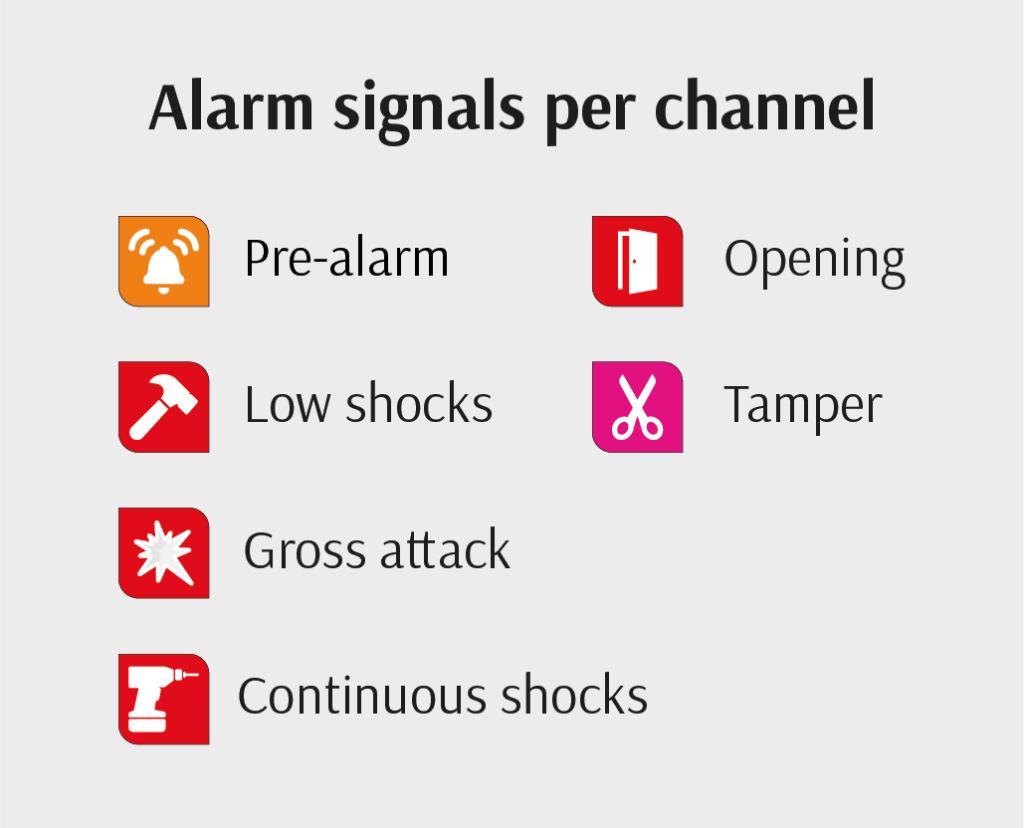 Alarm signals per channel

Pre-alarm

Low shocks

Gross attack

Continuous shocks

Opening

Tamper